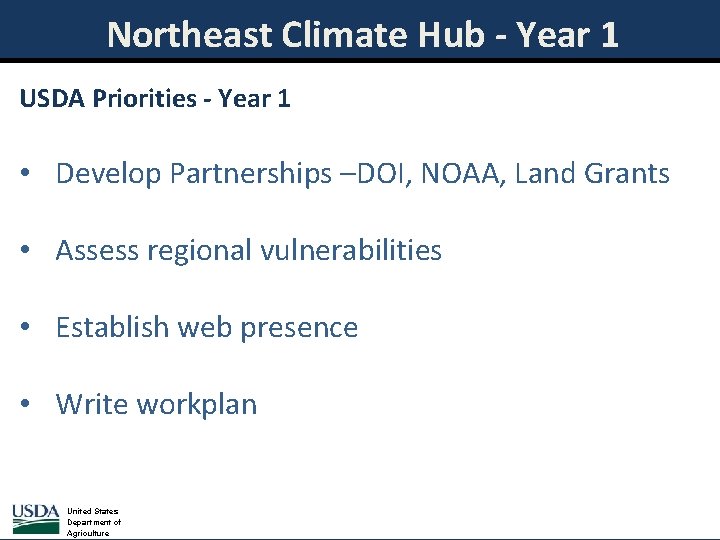 Northeast Climate Hub - Year 1

USDA Priorities - Year 1

• Develop Partnerships –DOI, NOAA, Land Grants

• Assess regional vulnerabilities

• Establish web presence

• Write workplan

USDA United States Department of Agriculture